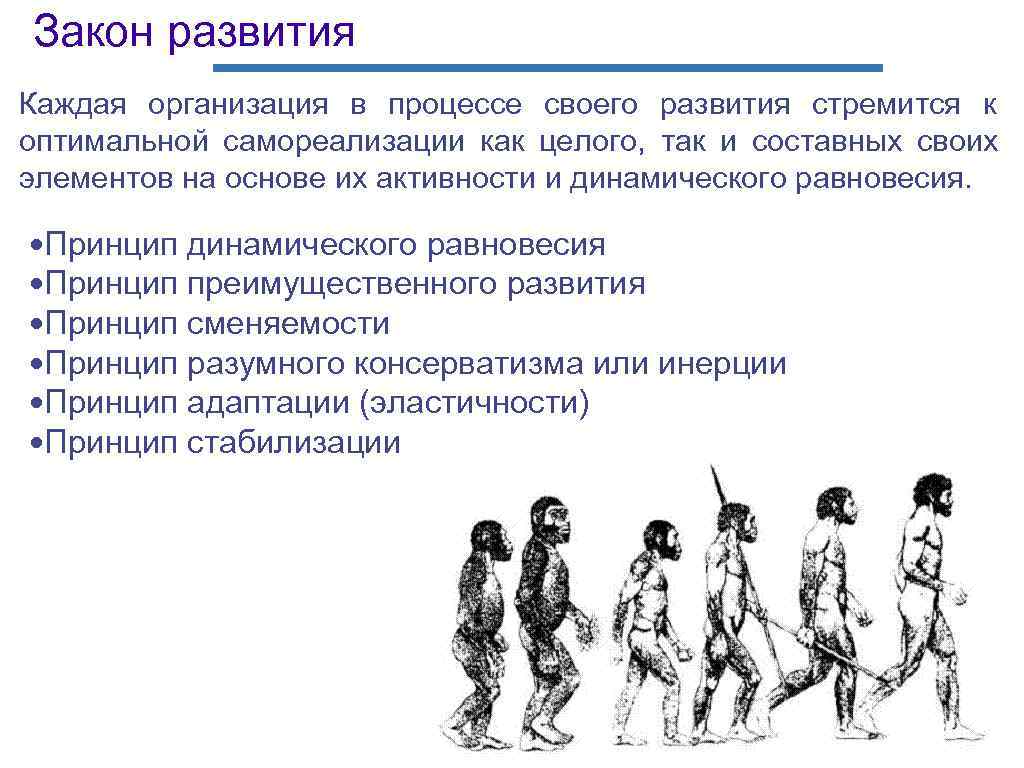 Закон развития

Каждая организация в процессе своего развития стремится к оптимальной самореализации как целого, так и составных своих элементов на основе их активности и динамического равновесия.

•Принцип динамического равновесия
•Принцип преимущественного развития
•Принцип сменяемости
•Принцип разумного консерватизма или инерции
•Принцип адаптации (эластичности)
•Принцип стабилизации